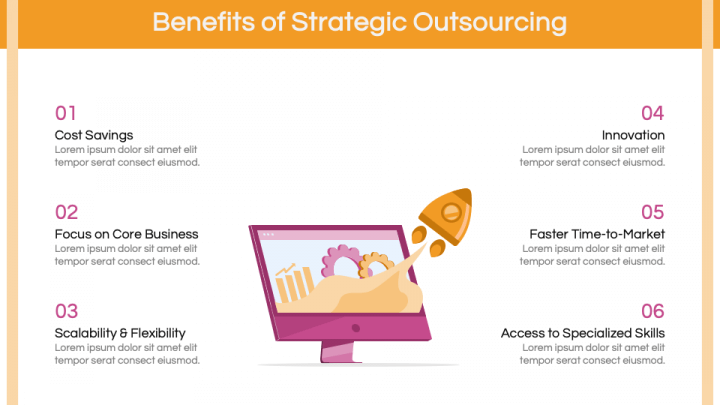 Benefits of Strategic Outsourcing

01
Cost Savings
Lorem ipsum dolor sit amet elit tempor serat consect eiusmod.

02
Focus on Core Business
Lorem ipsum dolor sit amet elit tempor serat consect eiusmod.

03
Scalability & Flexibility
Lorem ipsum dolor sit amet elit tempor serat consect eiusmod.

04
Innovation
Lorem ipsum dolor sit amet elit tempor serat consect eiusmod.

05
Faster Time-to-Market
Lorem ipsum dolor sit amet elit tempor serat consect eiusmod.

06
Access to Specialized Skills
Lorem ipsum dolor sit amet elit tempor serat consect eiusmod.